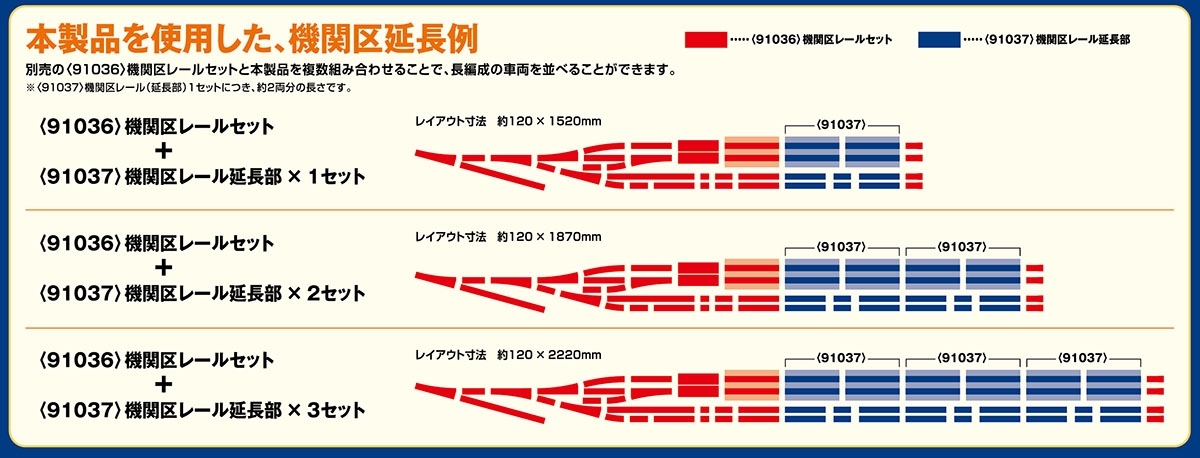 本製品を使用した、機関区延長例

……〈91036〉機関区レールセット

……〈91037〉機関区レール延長部

別売の〈91036〉機関区レールセットと本製品を複数組み合わせることで、長編成の車両を並べることができます。
※〈91037〉機関区レール(延長部)1セットにつき、約2両分の長さです。

〈91036〉機関区レールセット
+
〈91037〉機関区レール延長部 × 1セット

レイアウト寸法　約120 × 1520mm

〈91037〉

〈91036〉機関区レールセット
+
〈91037〉機関区レール延長部 × 2セット

レイアウト寸法　約120 × 1870mm

〈91037〉 〈91037〉

〈91036〉機関区レールセット
+
〈91037〉機関区レール延長部 × 3セット

レイアウト寸法　約120 × 2220mm

〈91037〉 〈91037〉 〈91037〉